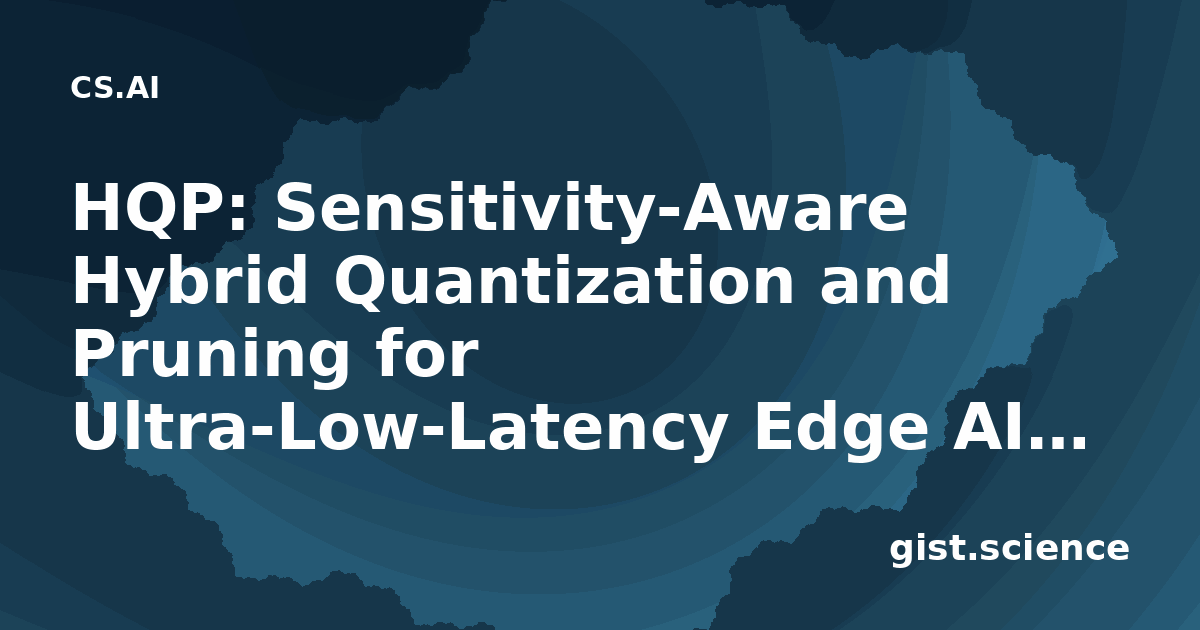 CS.AI

HQP: Sensitivity-Aware Hybrid Quantization and Pruning for Ultra-Low-Latency Edge AI…

gist.science